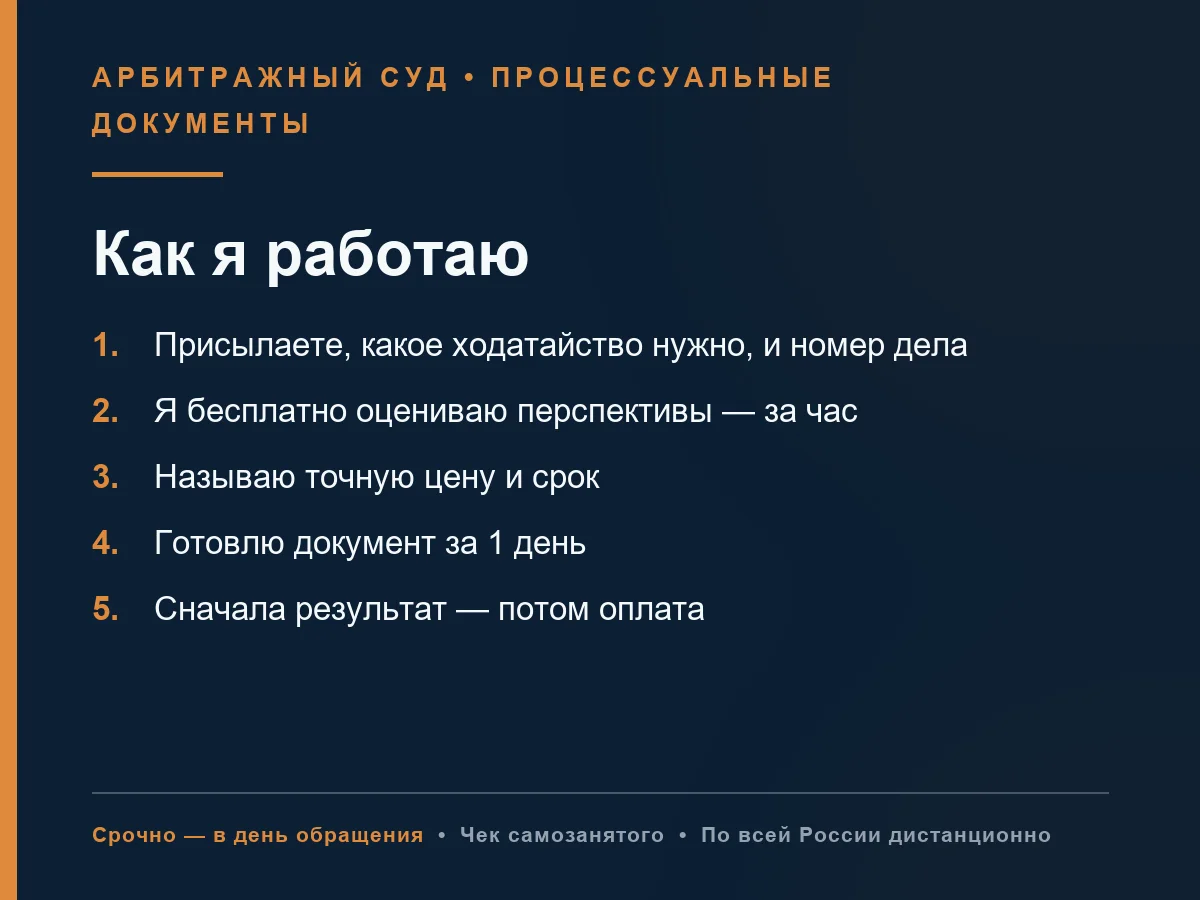 АРБИТРАЖНЫЙ СУД • ПРОЦЕССУАЛЬНЫЕ ДОКУМЕНТЫ

Как я работаю

1. Присылаете, какое ходатайство нужно, и номер дела
2. Я бесплатно оцениваю перспективы — за час
3. Называю точную цену и срок
4. Готовлю документ за 1 день
5. Сначала результат — потом оплата

Срочно — в день обращения • Чек самозанятого • По всей России дистанционно